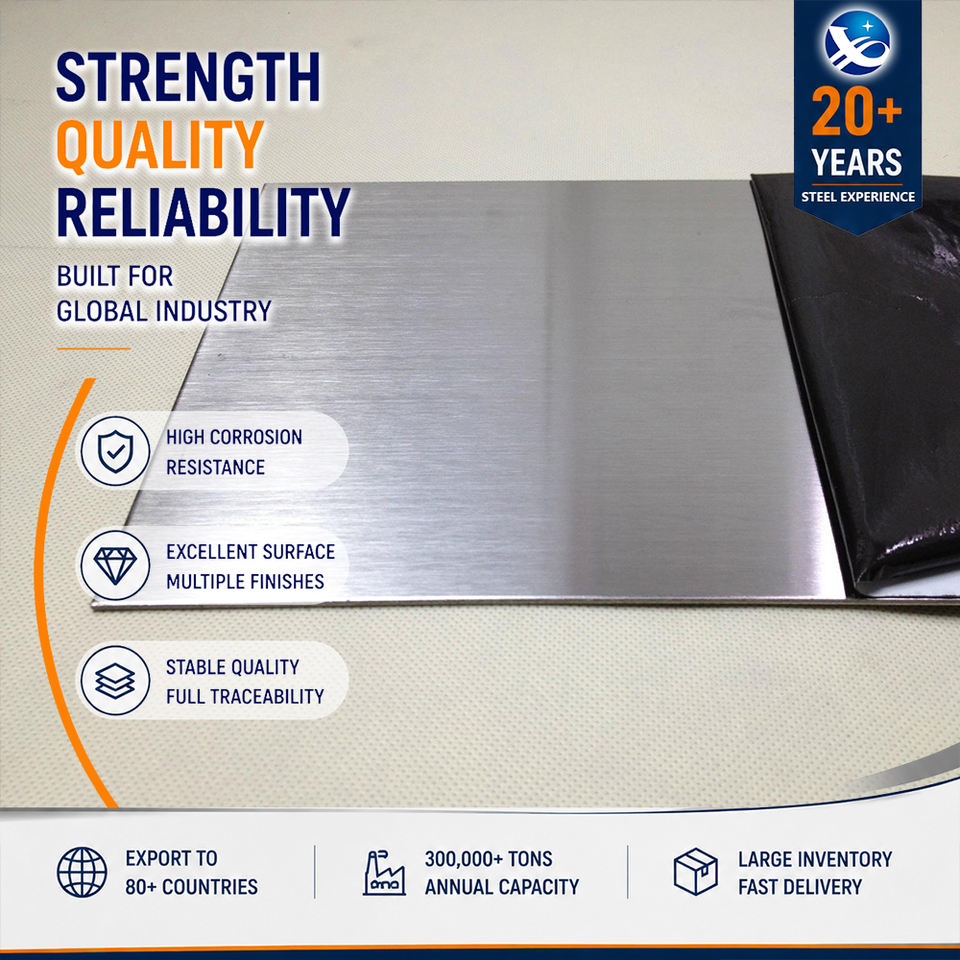 STRENGTH
QUALITY
RELIABILITY

BUILT FOR
GLOBAL INDUSTRY

20+
YEARS
STEEL EXPERIENCE

HIGH CORROSION
RESISTANCE

EXCELLENT SURFACE
MULTIPLE FINISHES

STABLE QUALITY
FULL TRACEABILITY

EXPORT TO
80+ COUNTRIES

300,000+ TONS
ANNUAL CAPACITY

LARGE INVENTORY
FAST DELIVERY